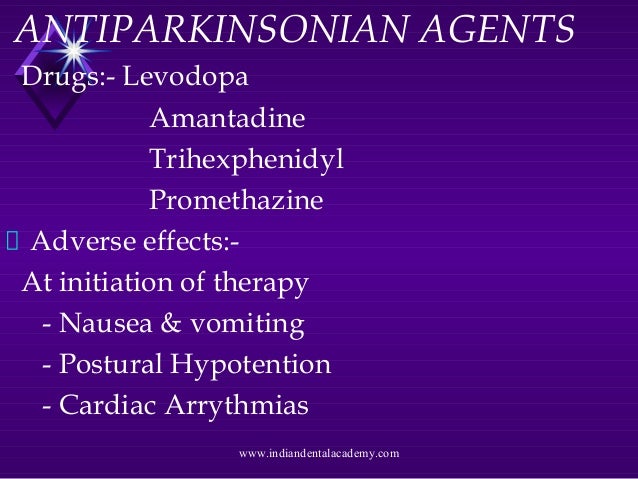 ANTIPARKINSONIAN AGENTS

Drugs:- Levodopa
Amantadine
Trihexphenidyl
Promethazine

Adverse effects:-
At initiation of therapy
- Nausea & vomiting
- Postural Hypotention
- Cardiac Arrythmias

www.indiandentalacademy.com